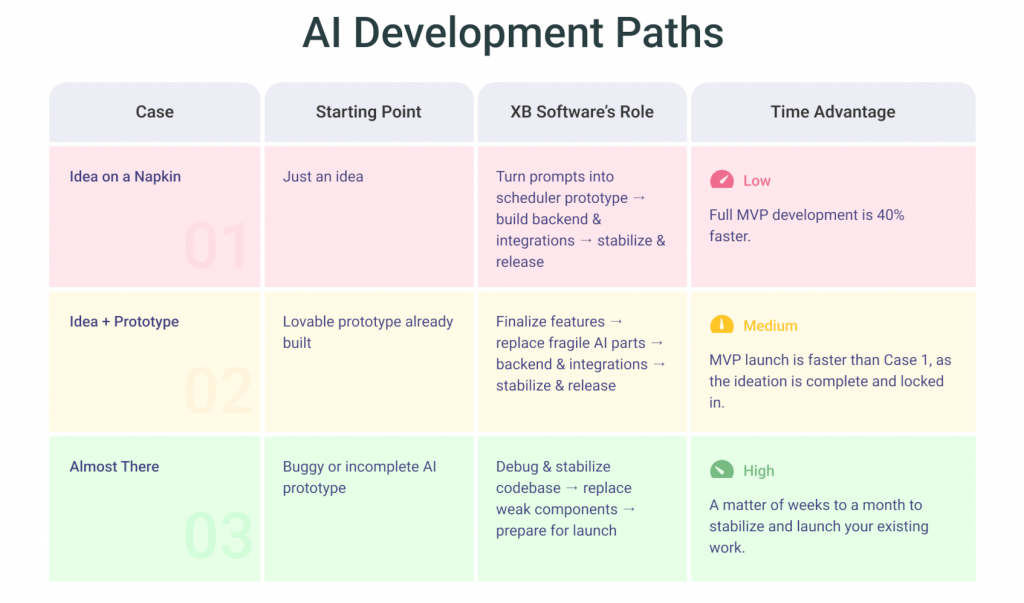 AI Development Paths

| Case | Starting Point | XB Software's Role | Time Advantage |
|---|---|---|---|
| Idea on a Napkin 01 | Just an idea | Turn prompts into scheduler prototype → build backend & integrations → stabilize & release | Low Full MVP development is 40% faster. |
| Idea + Prototype 02 | Lovable prototype already built | Finalize features → replace fragile AI parts → backend & integrations → stabilize & release | Medium MVP launch is faster than Case 1, as the ideation is complete and locked in. |
| Almost There 03 | Buggy or incomplete AI prototype | Debug & stabilize codebase → replace weak components → prepare for launch | High A matter of weeks to a month to stabilize and launch your existing work. |